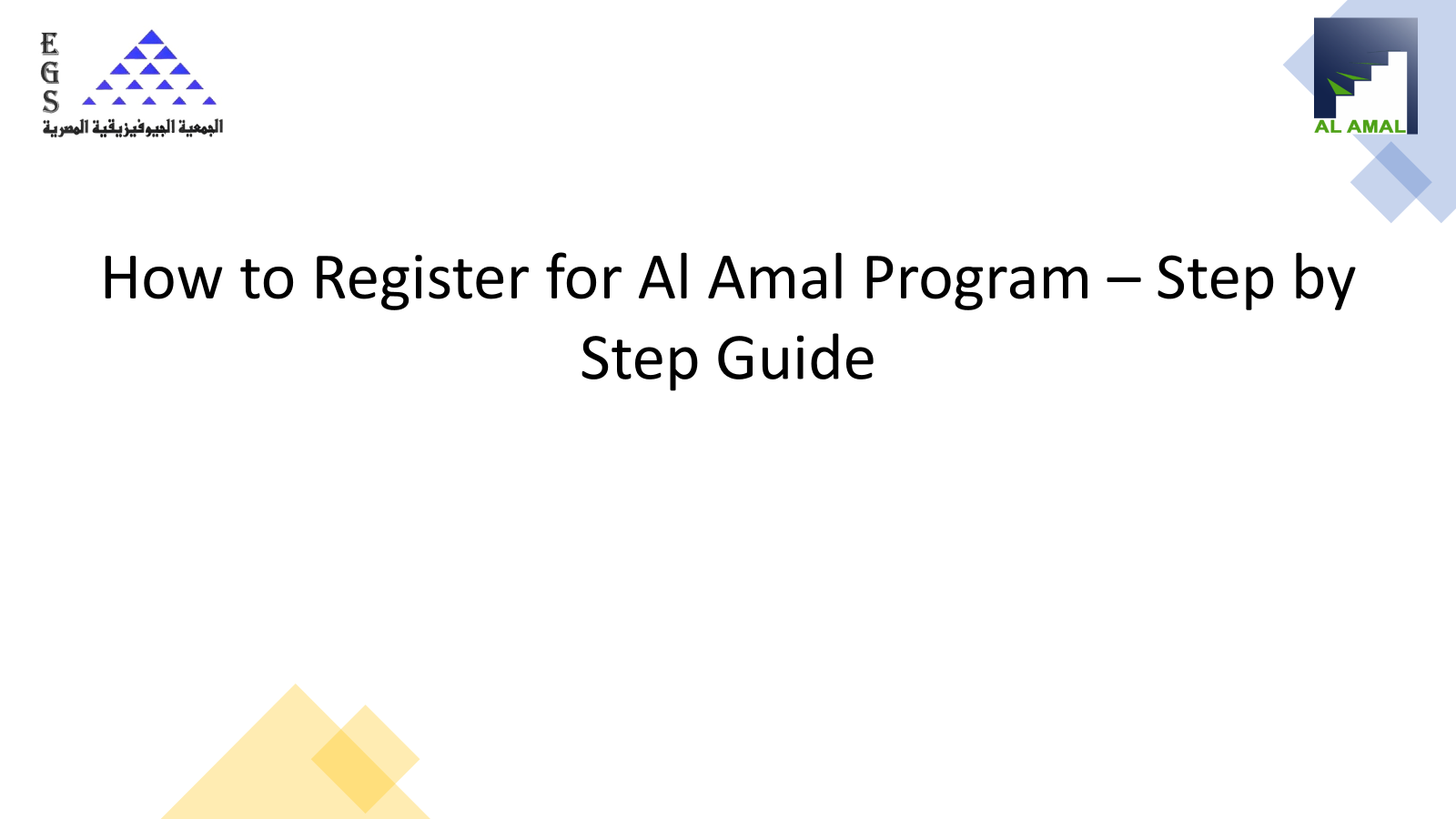 E
G
S
الجمعية الجيوفيزيقية المصرية

AL AMAL

How to Register for Al Amal Program – Step by Step Guide